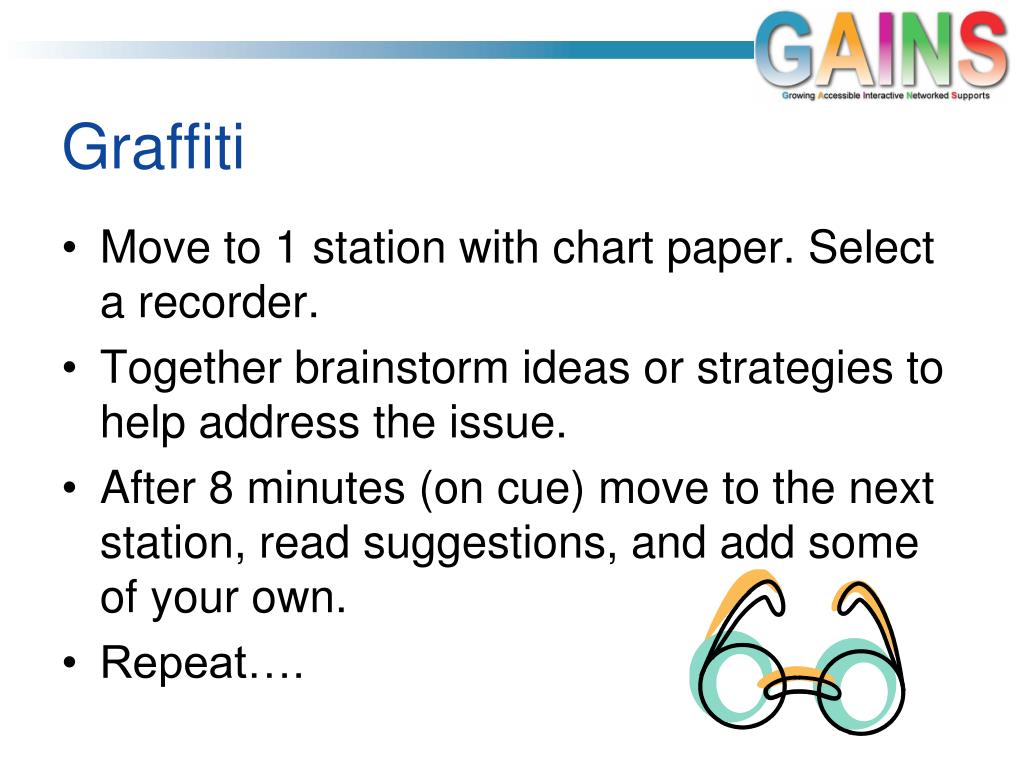 GAINS
Growing Accessible Interactive Networked Supports

Graffiti

• Move to 1 station with chart paper. Select a recorder.
• Together brainstorm ideas or strategies to help address the issue.
• After 8 minutes (on cue) move to the next station, read suggestions, and add some of your own.
• Repeat….